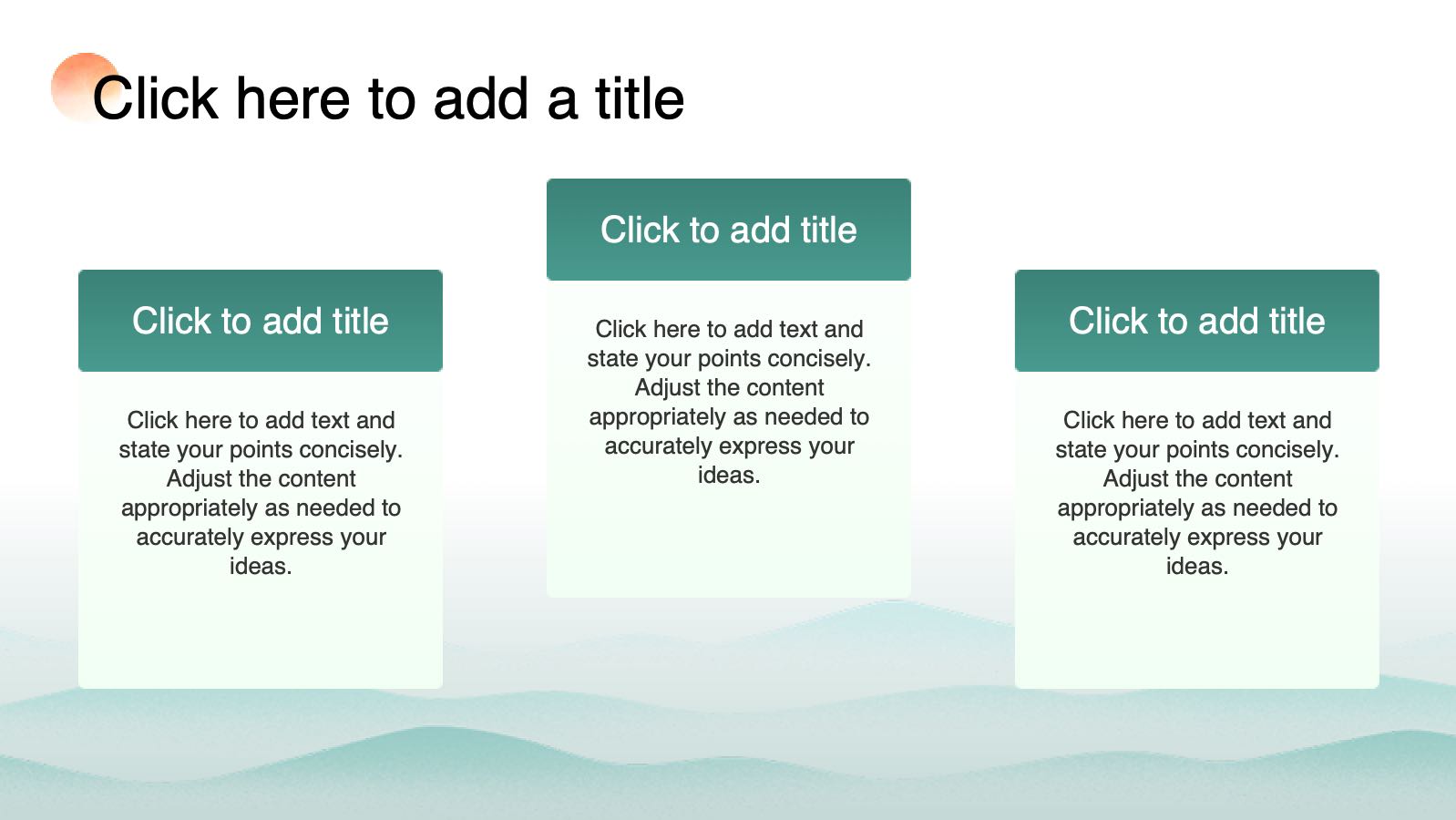 Click here to add a title

Click to add title

Click here to add text and state your points concisely. Adjust the content appropriately as needed to accurately express your ideas.

Click to add title

Click here to add text and state your points concisely. Adjust the content appropriately as needed to accurately express your ideas.

Click to add title

Click here to add text and state your points concisely. Adjust the content appropriately as needed to accurately express your ideas.